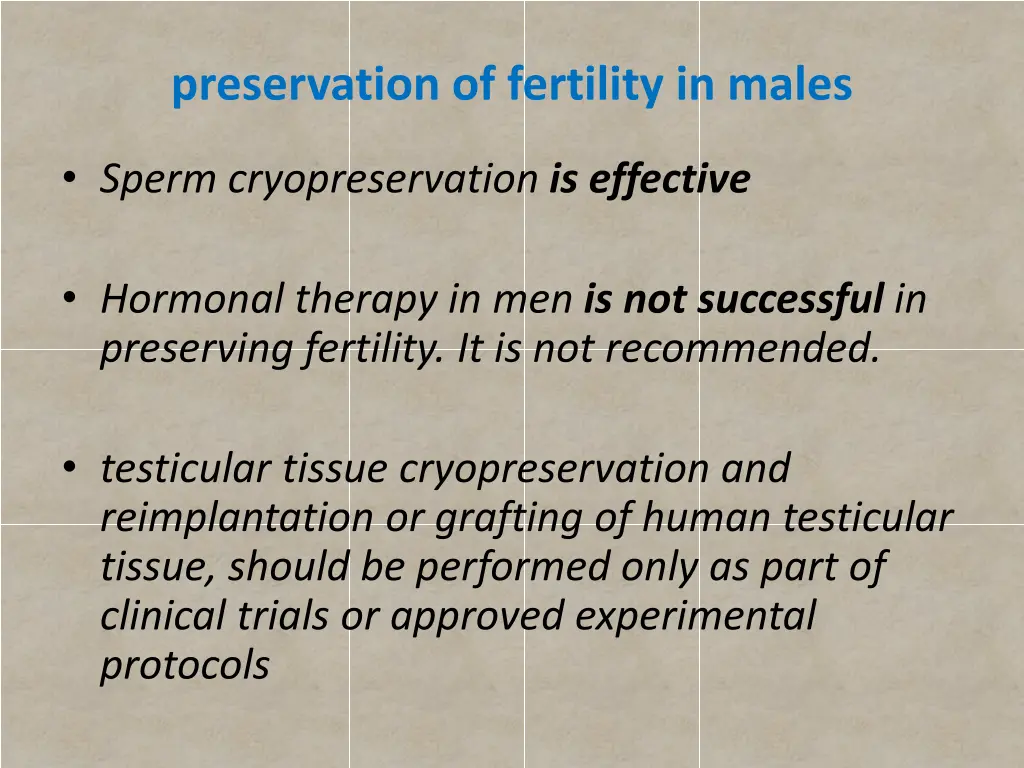 preservation of fertility in males

• Sperm cryopreservation is effective

• Hormonal therapy in men is not successful in preserving fertility. It is not recommended.

• testicular tissue cryopreservation and reimplantation or grafting of human testicular tissue, should be performed only as part of clinical trials or approved experimental protocols